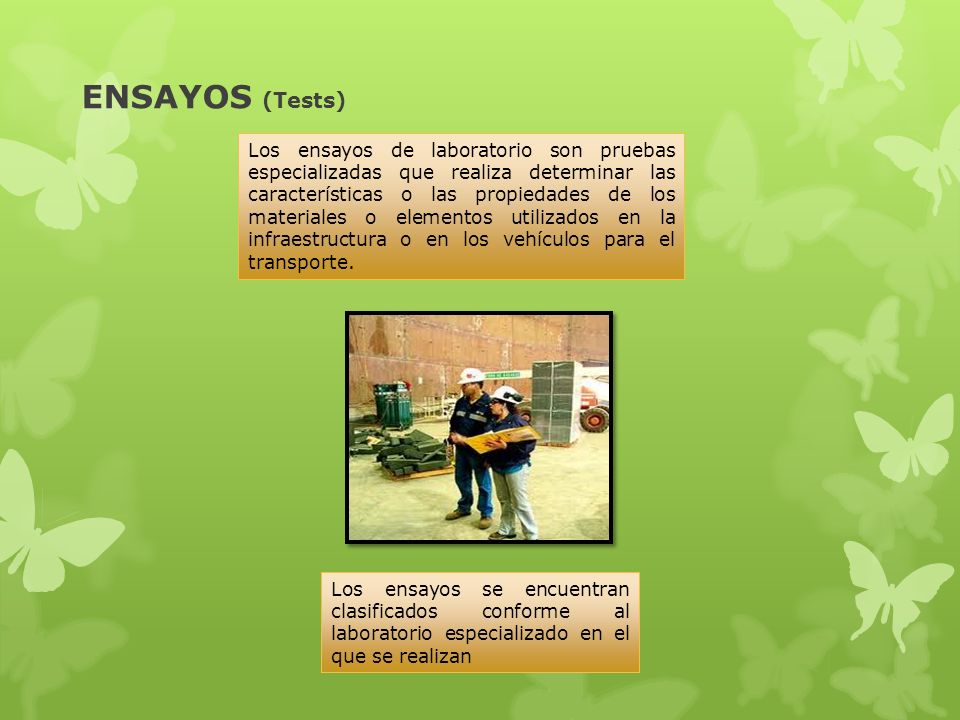 ENSAYOS (Tests)

Los ensayos de laboratorio son pruebas especializadas que realiza determinar las características o las propiedades de los materiales o elementos utilizados en la infraestructura o en los vehículos para el transporte.

Los ensayos se encuentran clasificados conforme al laboratorio especializado en el que se realizan